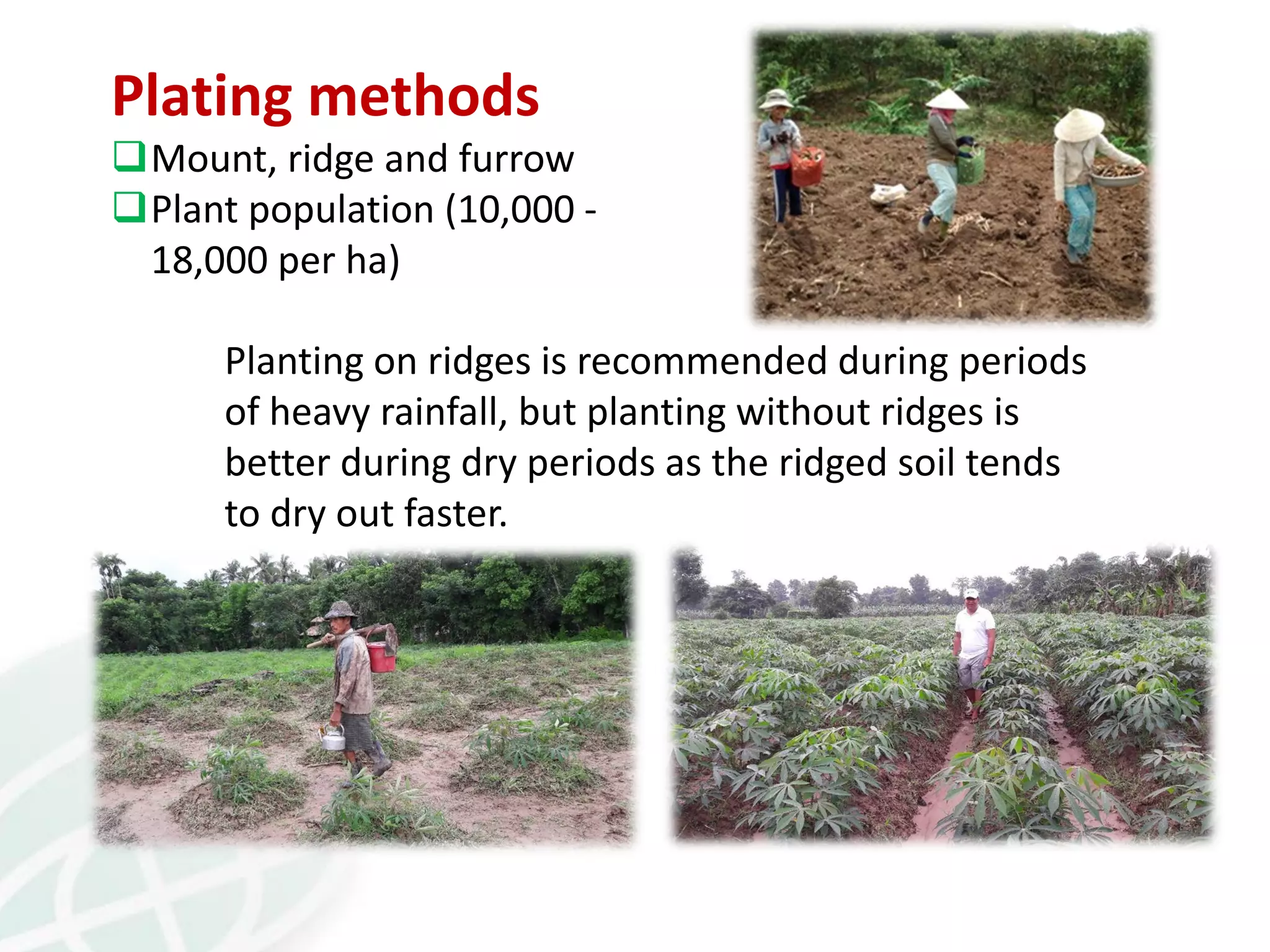 Plating methods

❑ Mount, ridge and furrow
❑ Plant population (10,000 - 18,000 per ha)

Planting on ridges is recommended during periods of heavy rainfall, but planting without ridges is better during dry periods as the ridged soil tends to dry out faster.